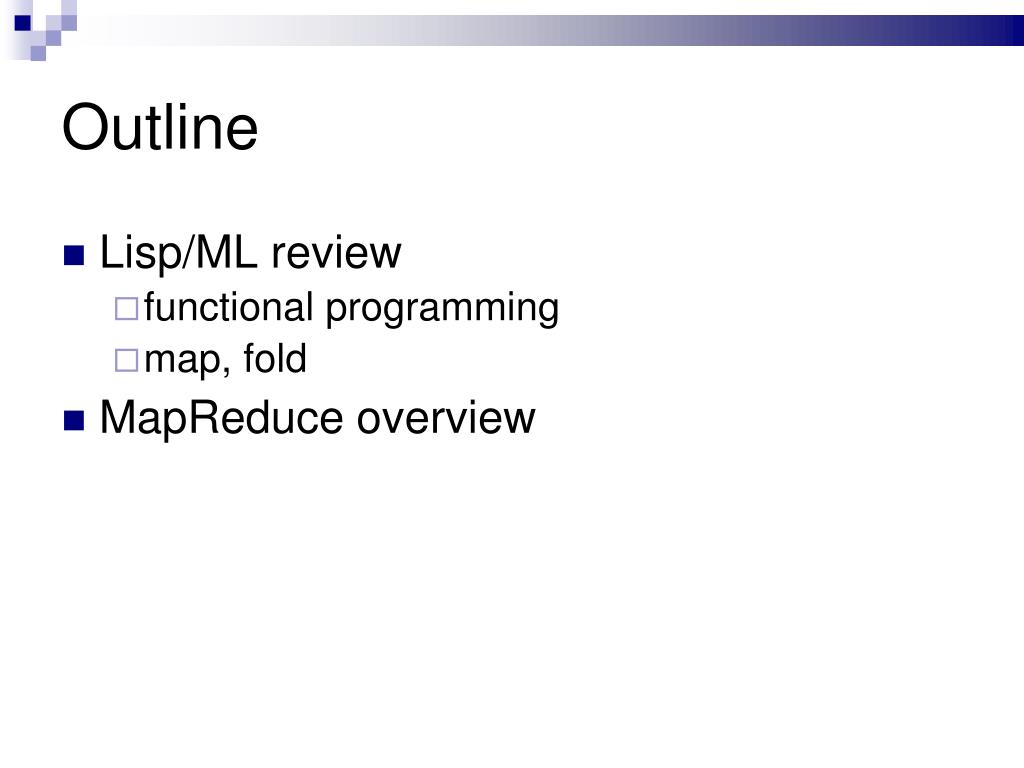 Outline

Lisp/ML review
functional programming
map, fold

MapReduce overview